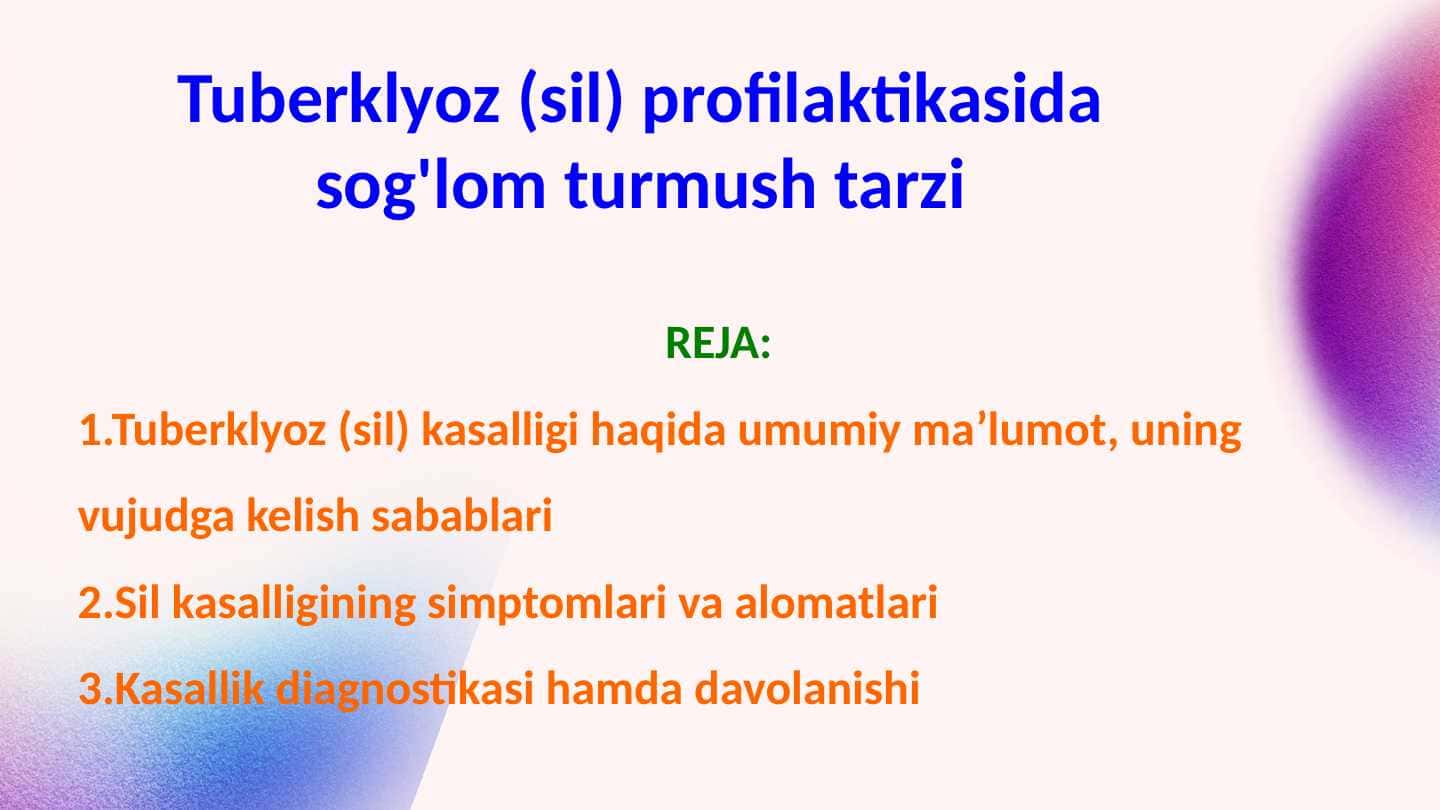 Tuberklyoz (sil) profilaktikasida sog'lom turmush tarzi

REJA:

1.Tuberklyoz (sil) kasalligi haqida umumiy ma’lumot, uning vujudga kelish sabablari

2.Sil kasalligining simptomlari va alomatlari

3.Kasallik diagnostikasi hamda davolanishi